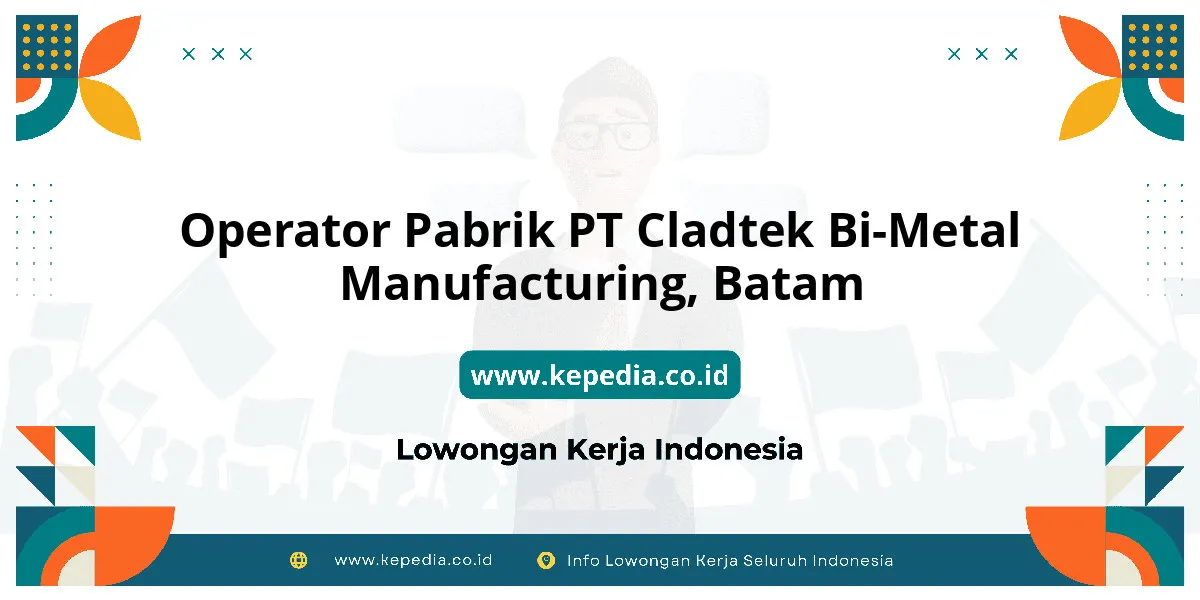 Operator Pabrik PT Cladtek Bi-Metal Manufacturing, Batam

www.kepedia.co.id

Lowongan Kerja Indonesia

www.kepedia.co.id

Info Lowongan Kerja Seluruh Indonesia